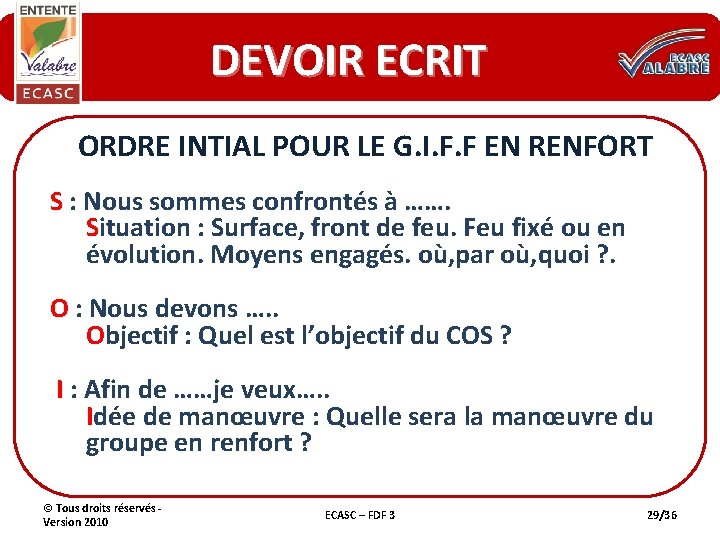 ENTENTE
Valabre
ECASC

DEVOIR ECRIT

ECASC
VALABRE

ORDRE INTIAL POUR LE G.I.F.F EN RENFORT

S : Nous sommes confrontés à …….
Situation : Surface, front de feu. Feu fixé ou en évolution. Moyens engagés. où,par où,quoi ?.

O : Nous devons …..
Objectif : Quel est l'objectif du COS ?

I : Afin de ……je veux…..
Idée de manœuvre : Quelle sera la manœuvre du groupe en renfort ?

© Tous droits réservés - Version 2010

ECASC – FDF 3

29/36